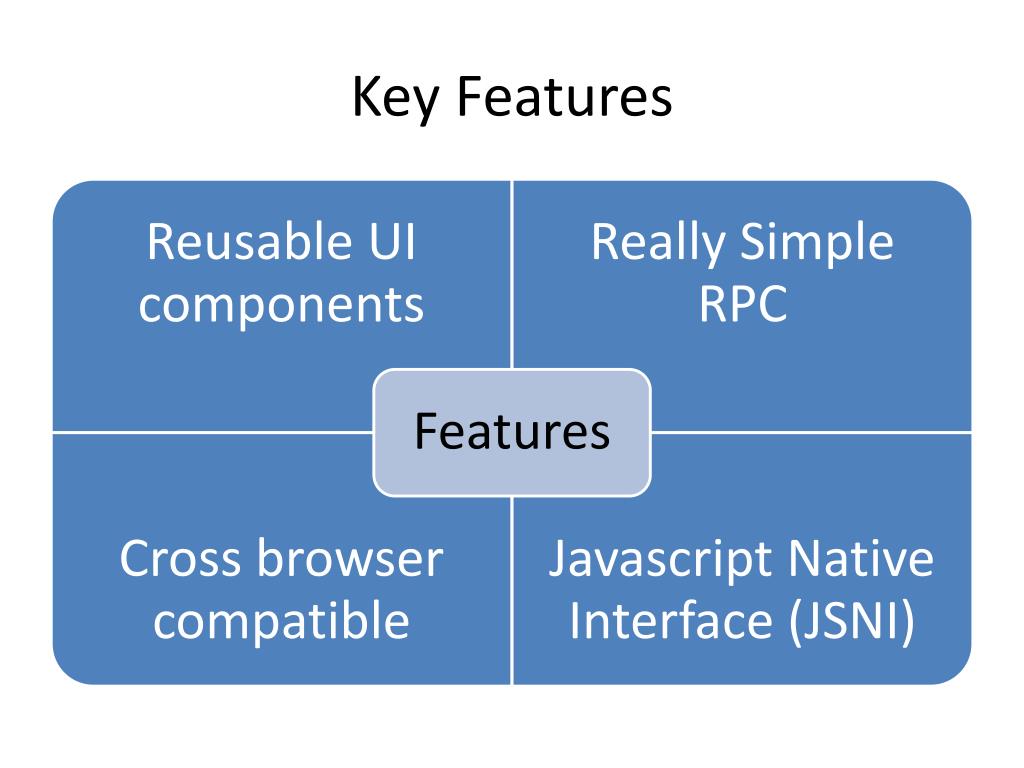 Key Features

Reusable UI components

Really Simple RPC

Features

Cross browser compatible

Javascript Native Interface (JSNI)